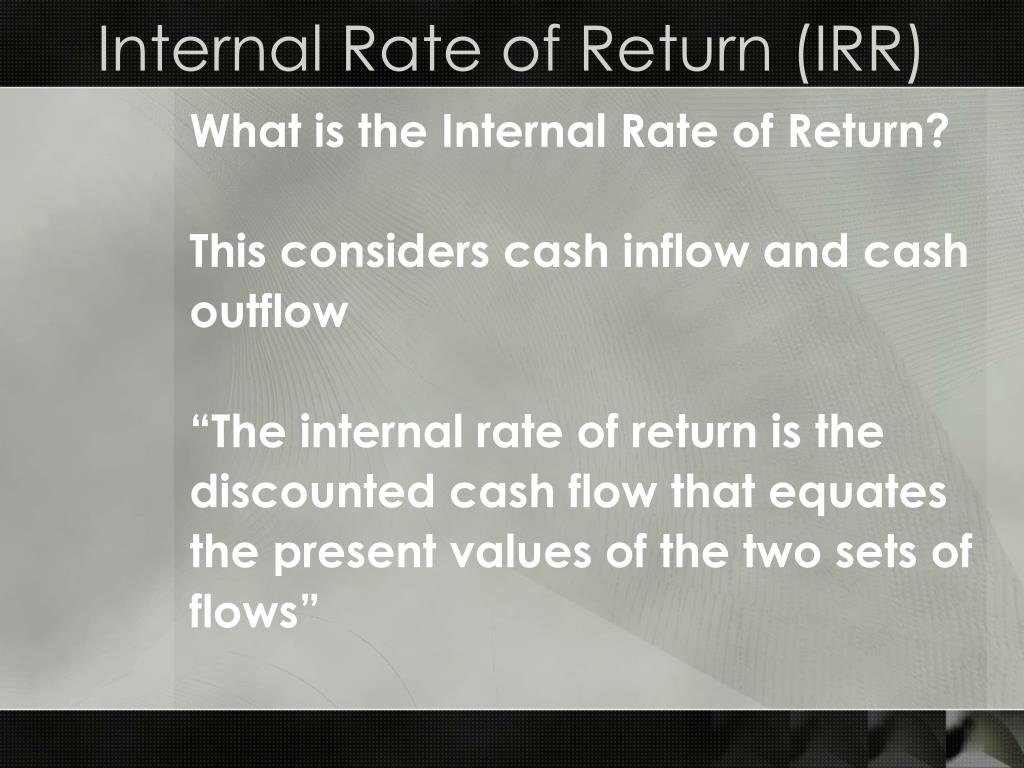 Internal Rate of Return (IRR)

What is the Internal Rate of Return?

This considers cash inflow and cash outflow

“The internal rate of return is the discounted cash flow that equates the present values of the two sets of flows”